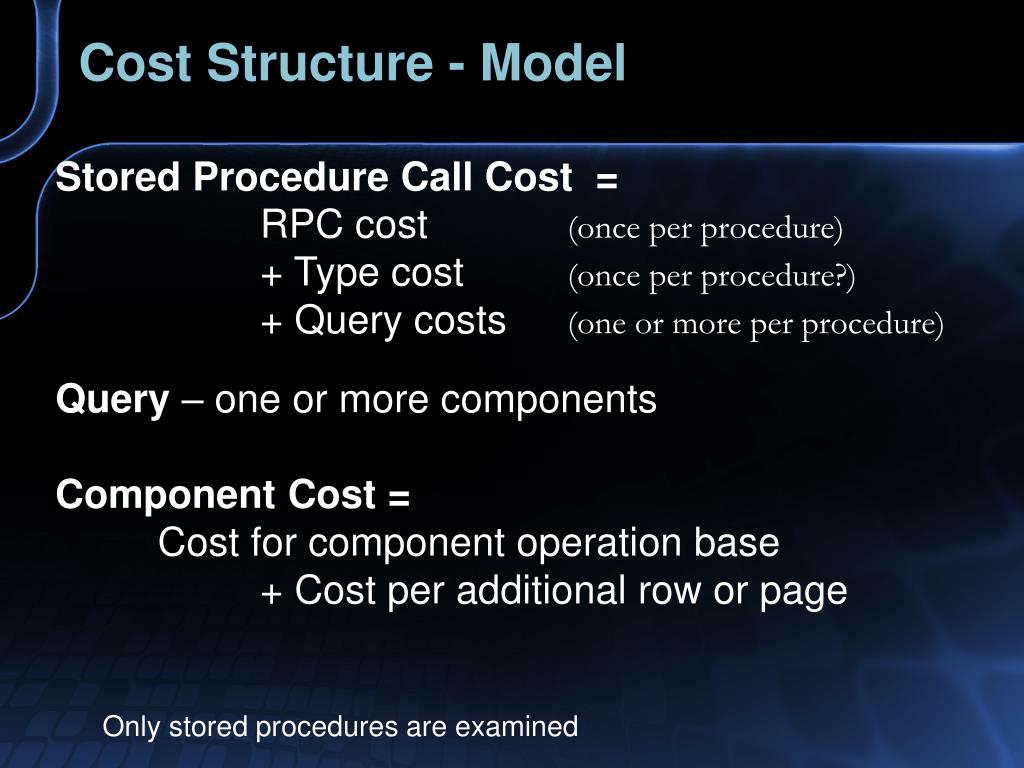 Cost Structure - Model

Stored Procedure Call Cost =
RPC cost (once per procedure)
+ Type cost (once per procedure?)
+ Query costs (one or more per procedure)

Query – one or more components

Component Cost =
Cost for component operation base
+ Cost per additional row or page

Only stored procedures are examined